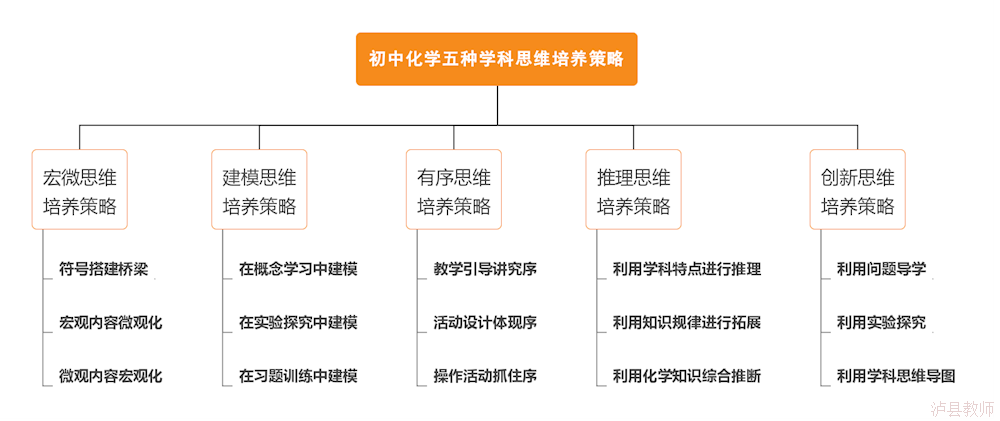 初中化学五种学科思维培养策略

宏微思维培养策略

符号搭建桥梁

宏观内容微观化

微观内容宏观化

建模思维培养策略

在概念学习中建模

在实验探究中建模

在习题训练中建模

有序思维培养策略

教学引导讲究序

活动设计体现序

操作活动抓住序

推理思维培养策略

利用学科特点进行推理

利用知识规律进行拓展

利用化学知识综合推断

创新思维培养策略

利用问题导学

利用实验探究

利用学科思维导图

泸县教师